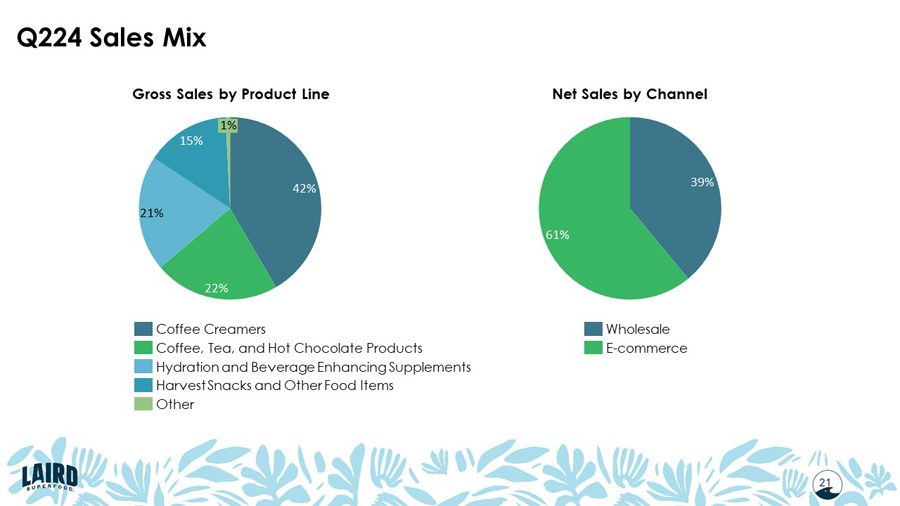 Q224 Sales Mix

Gross Sales by Product Line

1%
15%
42%
21%
22%

Coffee Creamers
Coffee, Tea, and Hot Chocolate Products
Hydration and Beverage Enhancing Supplements
Harvest Snacks and Other Food Items
Other

Net Sales by Channel

39%
61%

Wholesale
E-commerce

LAIRD SUPERFOOD

21